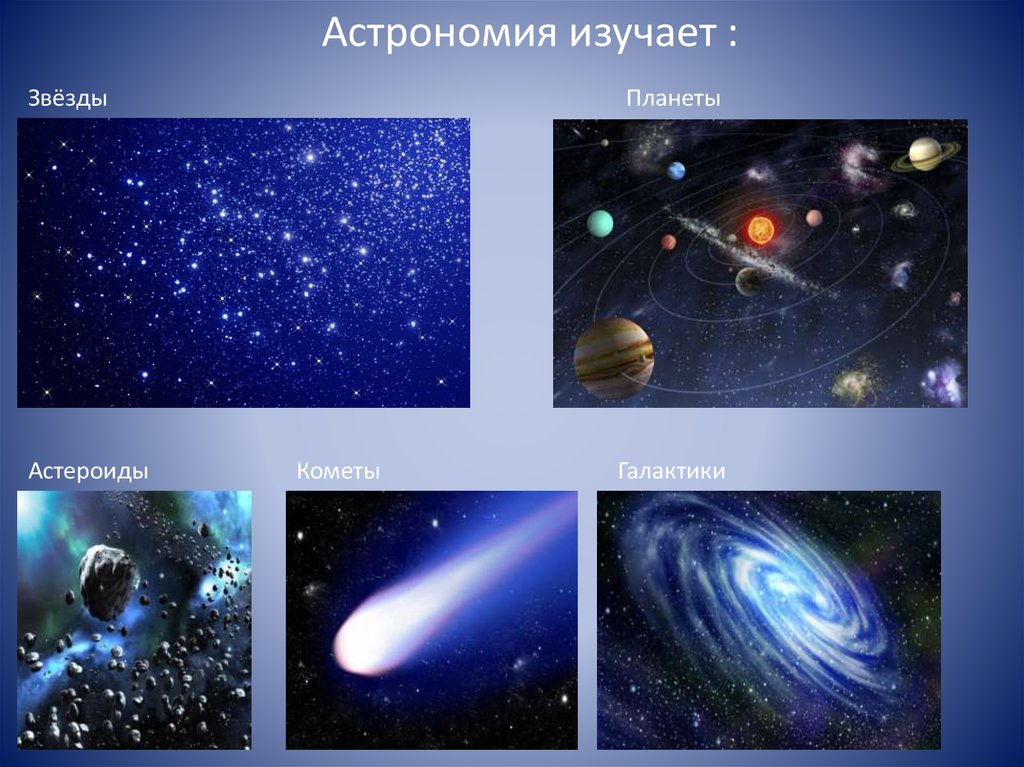 Астрономия изучает :

Звёзды

Планеты

Астероиды

Кометы

Галактики